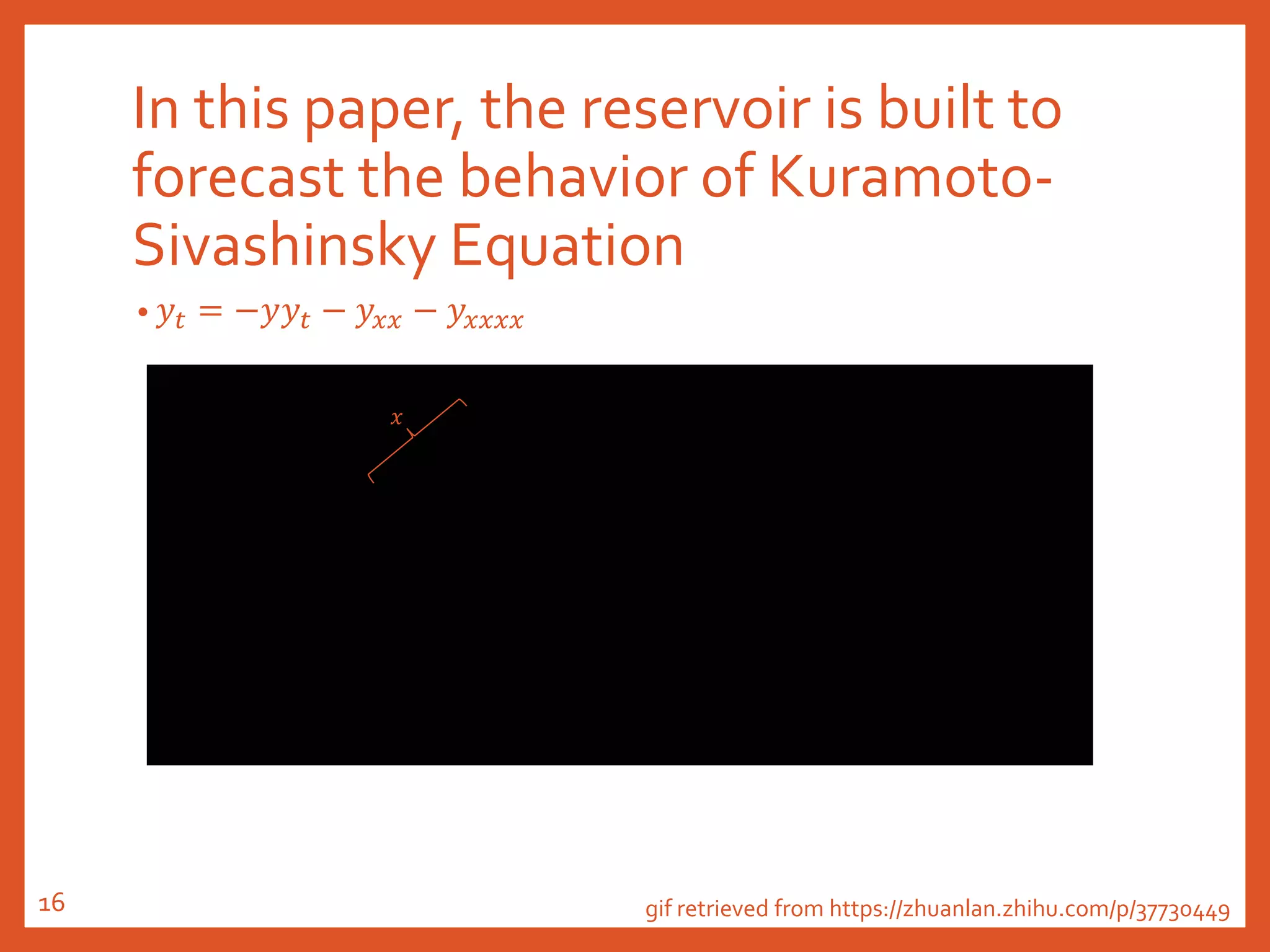 In this paper, the reservoir is built to forecast the behavior of Kuramoto-Sivashinsky Equation

• $y_t = -yy_t - y_{xx} - y_{xxxx}$

$x$

16

gif retrieved from https://zhuanlan.zhihu.com/p/37730449